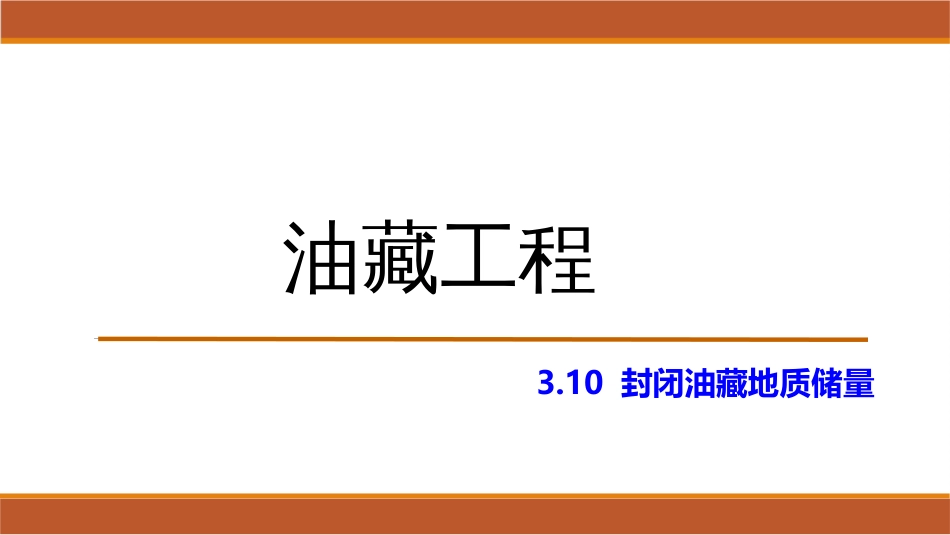 油藏工程

3.10 封闭油藏地质储量